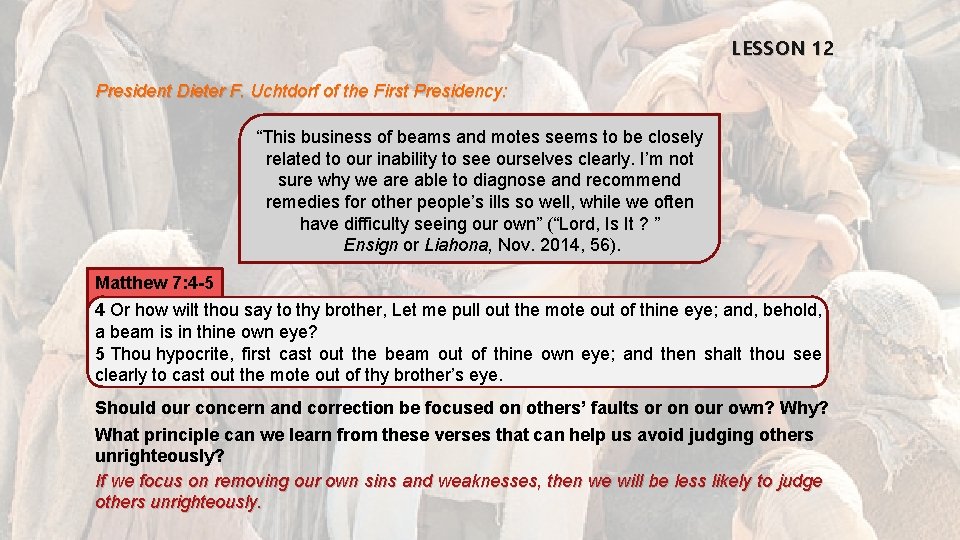 LESSON 12

President Dieter F. Uchtdorf of the First Presidency:

“This business of beams and motes seems to be closely related to our inability to see ourselves clearly. I’m not sure why we are able to diagnose and recommend remedies for other people’s ills so well, while we often have difficulty seeing our own” (“Lord, Is It ? ” Ensign or Liahona, Nov. 2014, 56).

Matthew 7:4-5

4 Or how will thou say to thy brother, Let me pull out the mote out of thine eye; and, behold, a beam is in thine own eye?
5 Thou hypocrite, first cast out the beam out of thine own eye; and then shalt thou see clearly to cast out the mote out of thy brother’s eye.

Should our concern and correction be focused on others’ faults or on our own? Why?

What principle can we learn from these verses that can help us avoid judging others unrighteously?

If we focus on removing our own sins and weaknesses, then we will be less likely to judge others unrighteously.